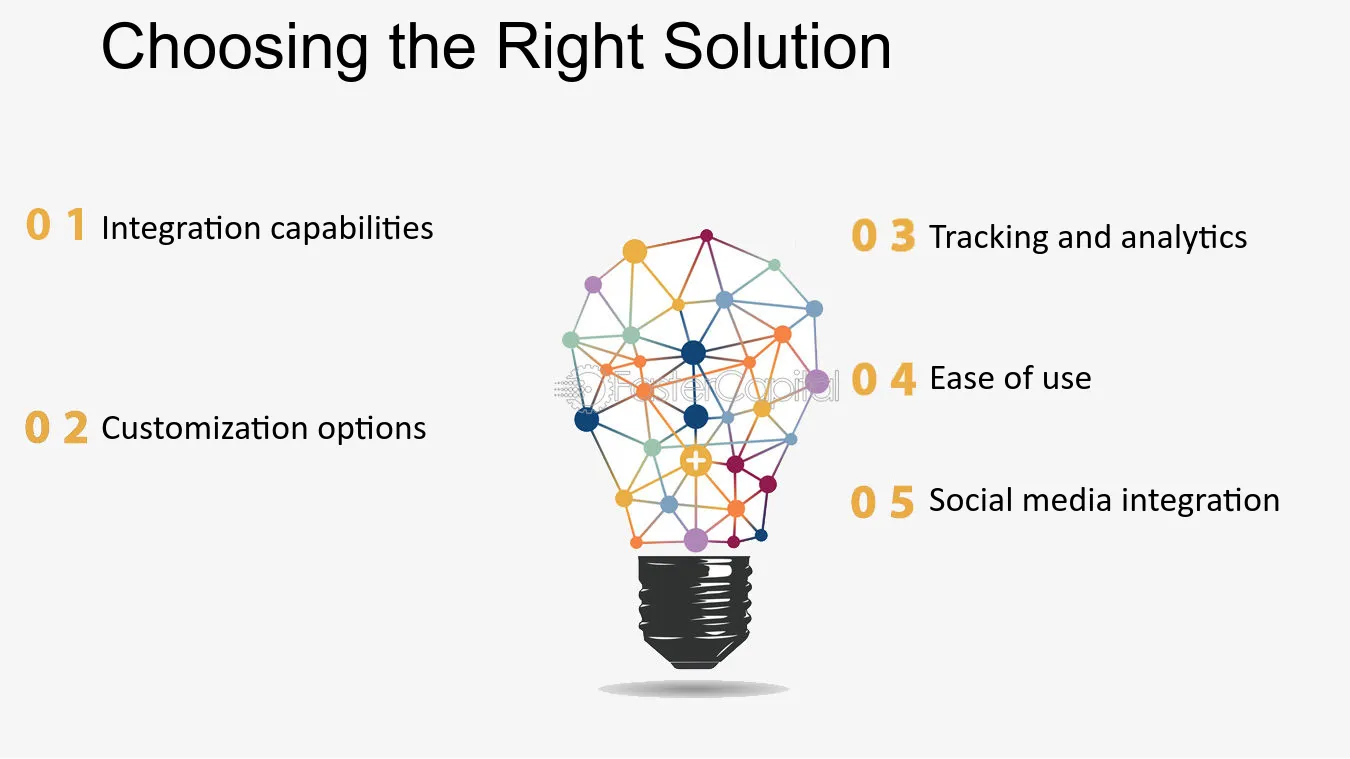 Choosing the Right Solution

0 1 Integration capabilities

0 2 Customization options

0 3 Tracking and analytics

0 4 Ease of use

0 5 Social media integration

FasterCapital